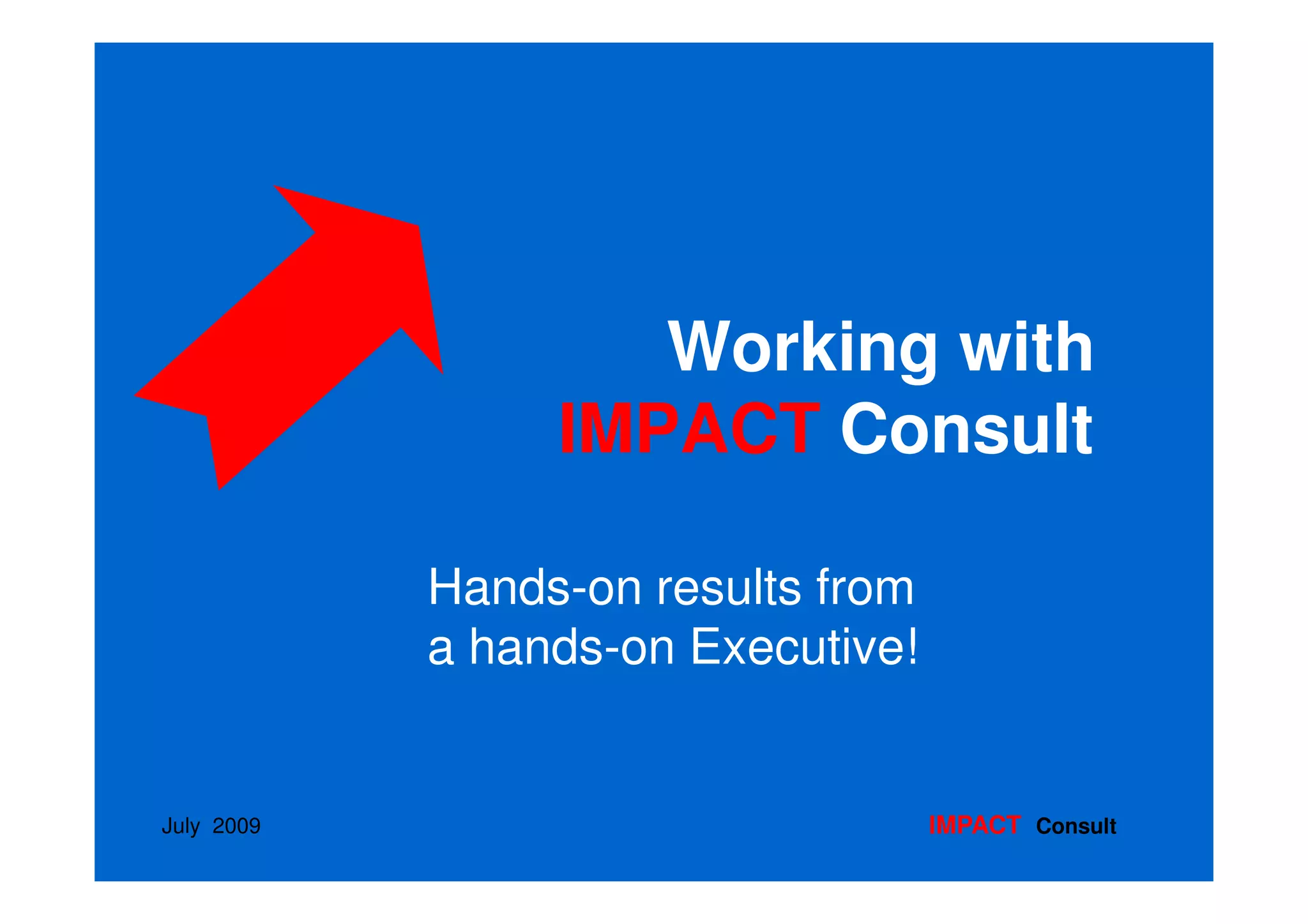 Working with
IMPACT Consult

Hands-on results from
a hands-on Executive!

July 2009

IMPACT Consult